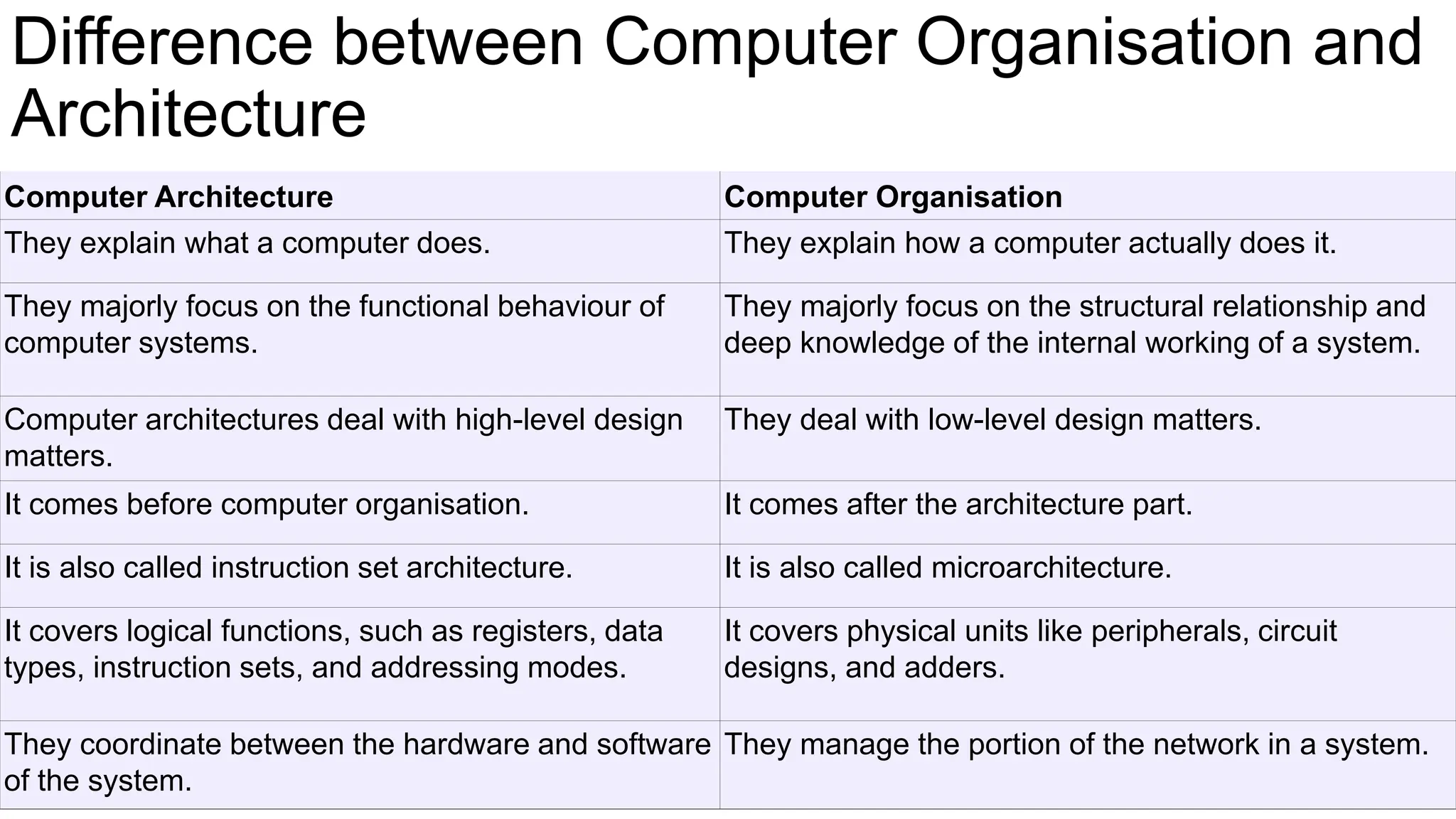 Difference between Computer Organisation and Architecture

| Computer Architecture | Computer Organisation |
|---|---|
| They explain what a computer does. | They explain how a computer actually does it. |
| They majorly focus on the functional behaviour of computer systems. | They majorly focus on the structural relationship and deep knowledge of the internal working of a system. |
| Computer architectures deal with high-level design matters. | They deal with low-level design matters. |
| It comes before computer organisation. | It comes after the architecture part. |
| It is also called instruction set architecture. | It is also called microarchitecture. |
| It covers logical functions, such as registers, data types, instruction sets, and addressing modes. | It covers physical units like peripherals, circuit designs, and adders. |
| They coordinate between the hardware and software of the system. | They manage the portion of the network in a system. |